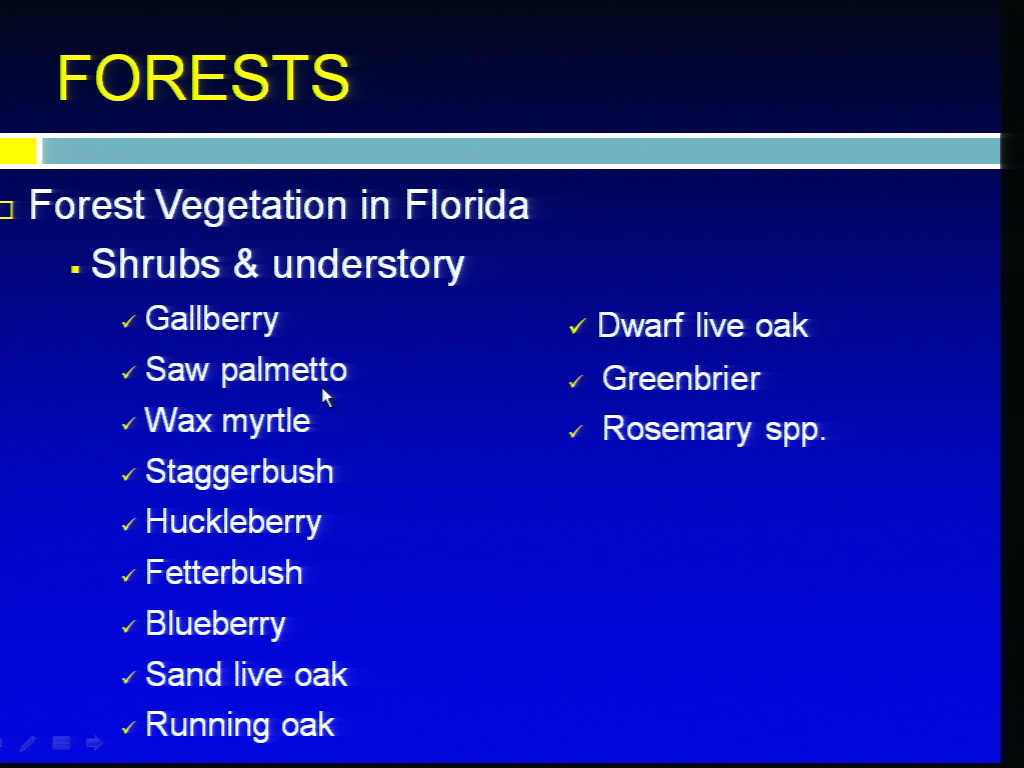 FORESTS

Forest Vegetation in Florida

Shrubs & understory

Gallberry
Saw palmetto
Wax myrtle
Staggerbush
Huckleberry
Fetterbush
Blueberry
Sand live oak
Running oak

Dwarf live oak
Greenbrier
Rosemary spp.